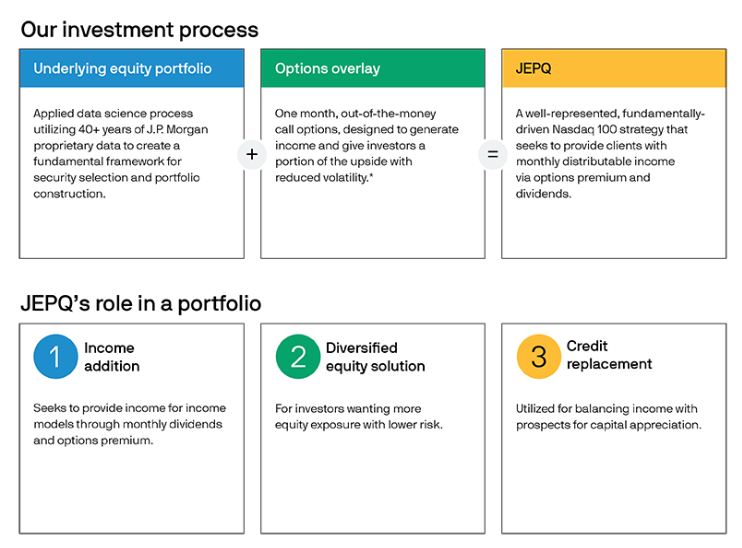 Our investment process

Underlying equity portfolio

Applied data science process utilizing 40+ years of J.P. Morgan proprietary data to create a fundamental framework for security selection and portfolio construction.

+

Options overlay

One month, out-of-the-money call options, designed to generate income and give investors a portion of the upside with reduced volatility.*

=

JEPQ

A well-represented, fundamentally-driven Nasdaq 100 strategy that seeks to provide clients with monthly distributable income via options premium and dividends.

JEPQ's role in a portfolio

1 Income addition

Seeks to provide income for income models through monthly dividends and options premium.

2 Diversified equity solution

For investors wanting more equity exposure with lower risk.

3 Credit replacement

Utilized for balancing income with prospects for capital appreciation.